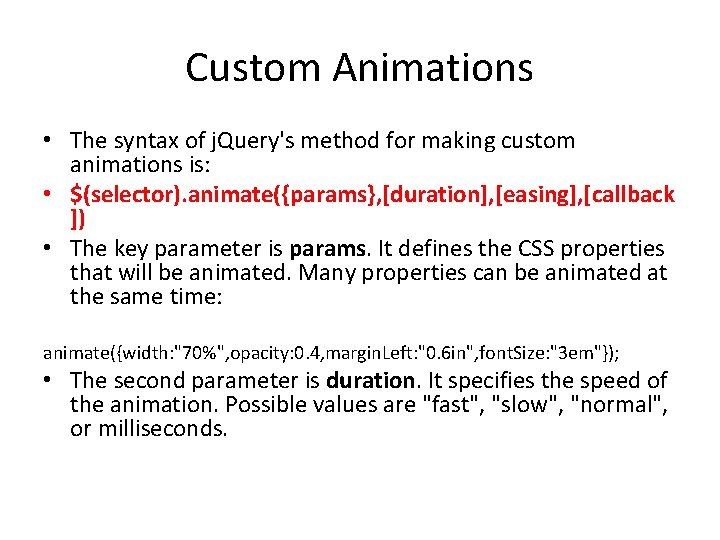 Custom Animations

• The syntax of jQuery's method for making custom animations is:
• $(selector).animate({params},[duration],[easing],[callback])
• The key parameter is params. It defines the CSS properties that will be animated. Many properties can be animated at the same time:

animate({width:"70%",opacity:0.4,marginLeft:"0.6in",fontSize:"3em"});
• The second parameter is duration. It specifies the speed of the animation. Possible values are "fast", "slow", "normal", or milliseconds.